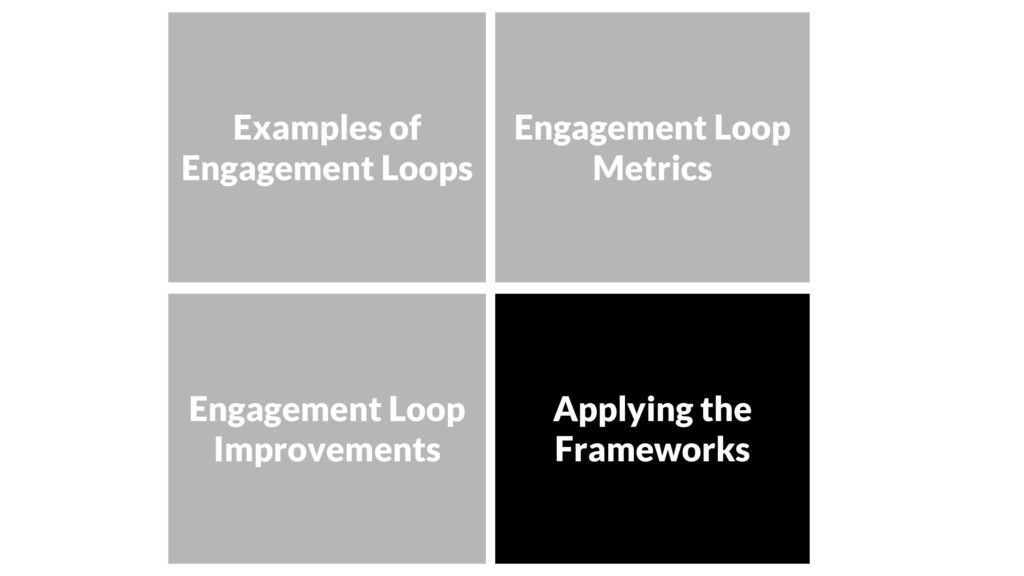 Examples of Engagement Loops

Engagement Loop Metrics

Engagement Loop Improvements

Applying the Frameworks